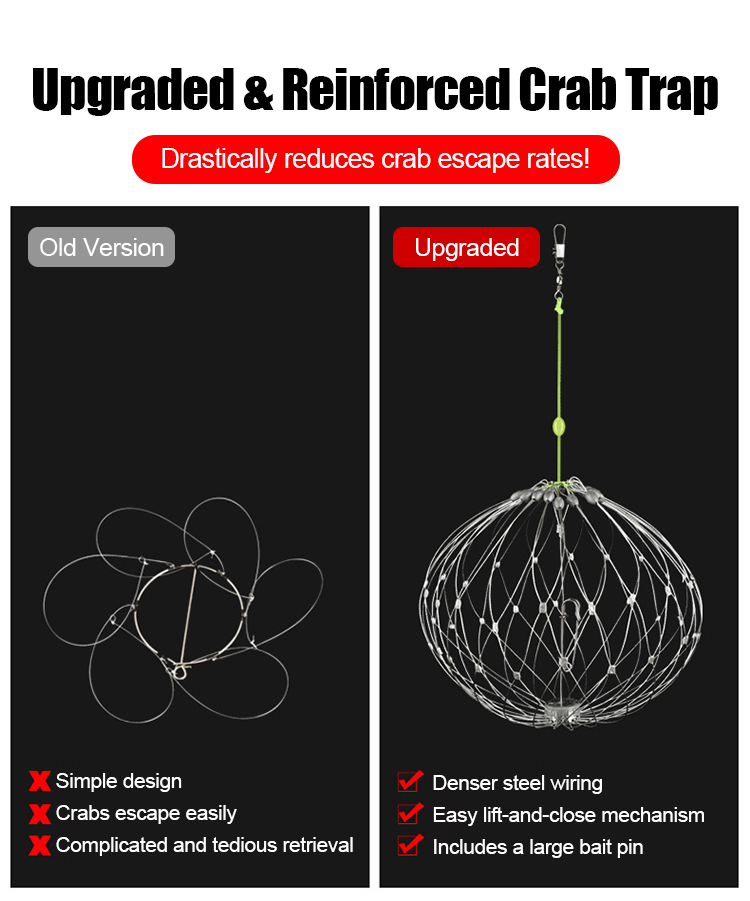 Upgraded & Reinforced Crab Trap

Drastically reduces crab escape rates!

Old Version

Simple design
Crabs escape easily
Complicated and tedious retrieval

Upgraded

Denser steel wiring
Easy lift-and-close mechanism
Includes a large bait pin